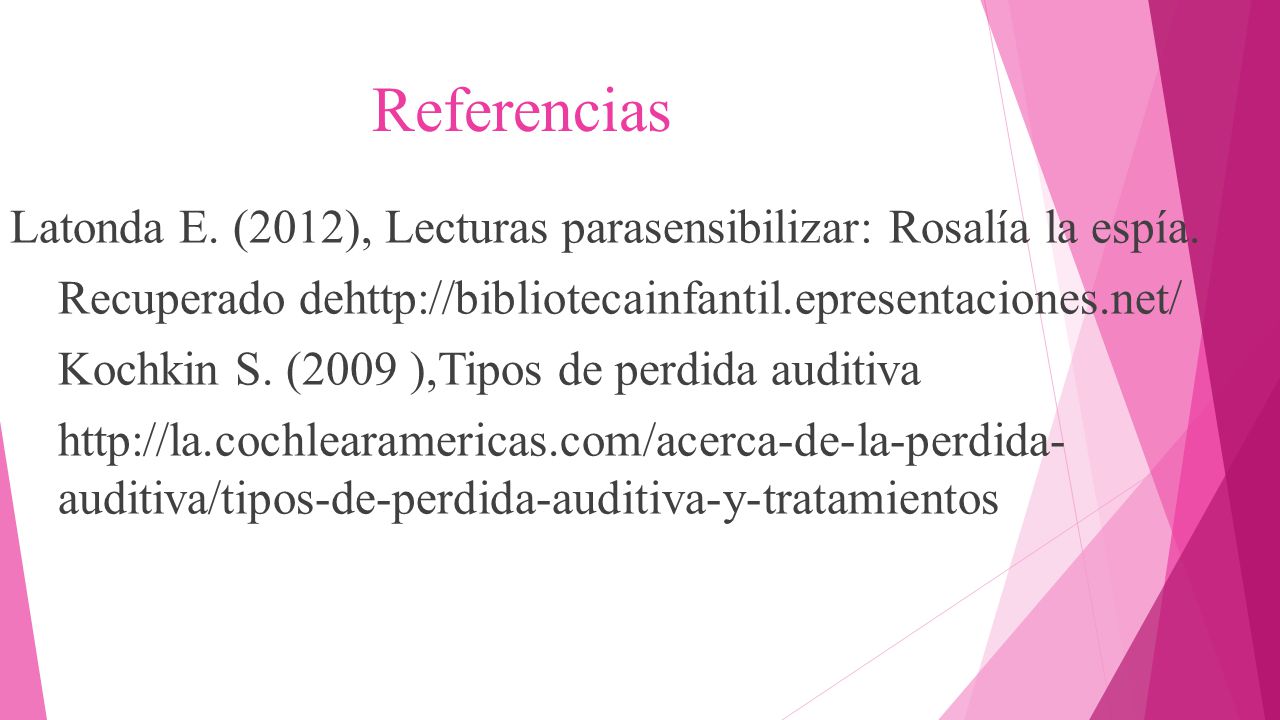 Referencias

Latonda E. (2012), Lecturas parasensibilizar: Rosalía la espía. Recuperado dehttp://bibliotecainfantil.epresentaciones.net/

Kochkin S. (2009 ),Tipos de perdida auditiva

http://la.cochlearamericas.com/acerca-de-la-perdida-auditiva/tipos-de-perdida-auditiva-y-tratamientos